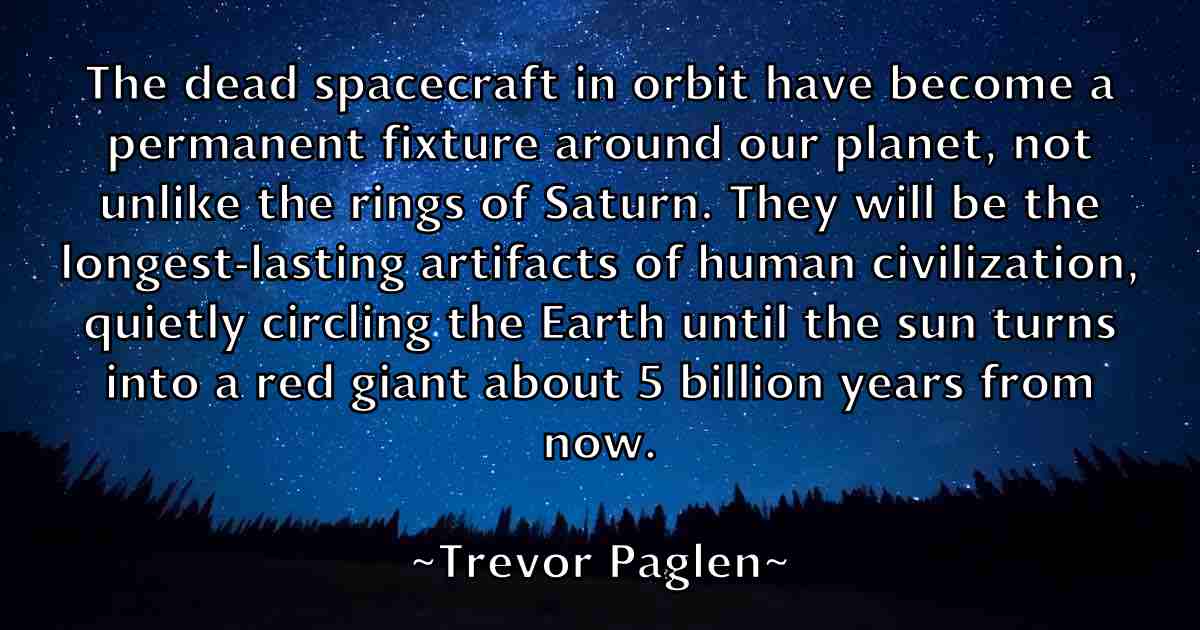 The dead spacecraft in orbit have become a permanent fixture around our planet, not unlike the rings of Saturn. They will be the longest-lasting artifacts of human civilization, quietly circling the Earth until the sun turns into a red giant about 5 billion years from now.

~Trevor Paglen~